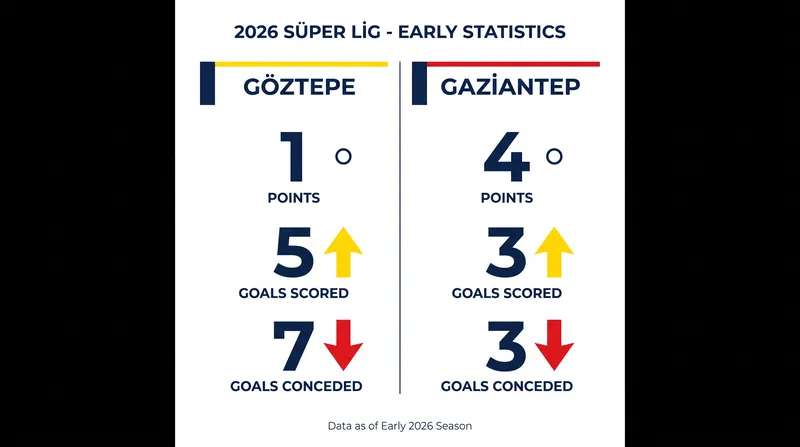 2026 SÜPER LİG - EARLY STATISTICS

GÖZTEPE

1

POINTS

5

GOALS SCORED

7

GOALS CONCEDED

GAZİANTEP

4

POINTS

3

GOALS SCORED

3

GOALS CONCEDED

Data as of Early 2026 Season